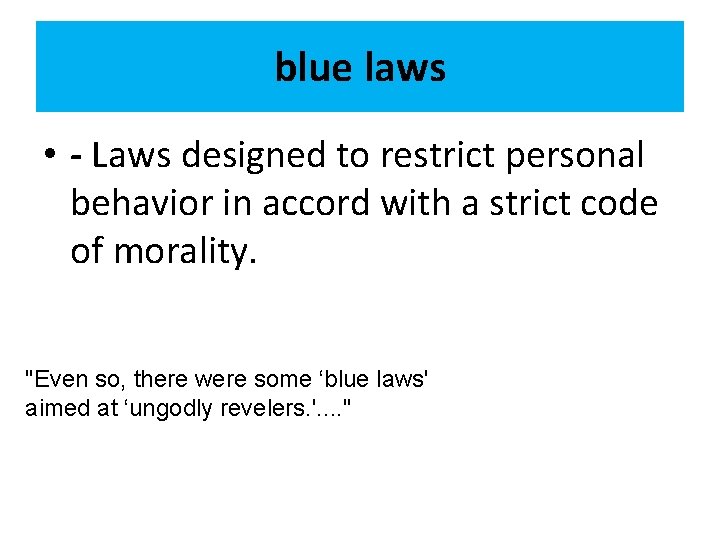 blue laws

• - Laws designed to restrict personal behavior in accord with a strict code of morality.

"Even so, there were some ‘blue laws' aimed at ‘ungodly revelers.'...."